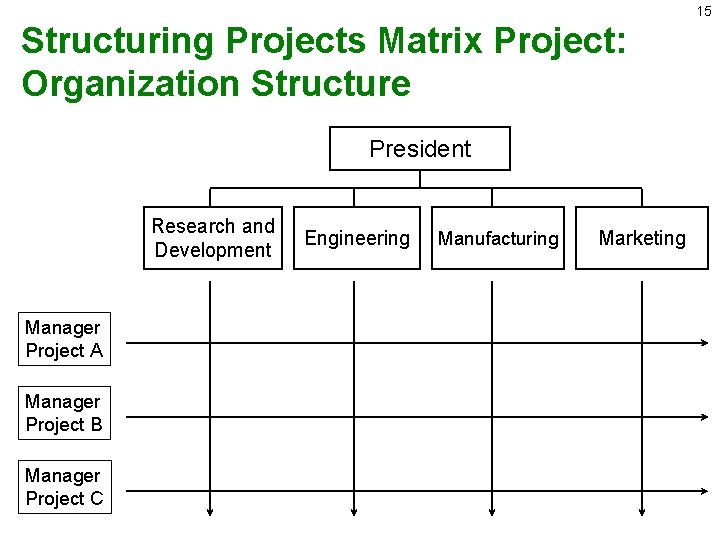 15

Structuring Projects Matrix Project: Organization Structure

President

Research and Development

Engineering

Manufacturing

Marketing

Manager Project A

Manager Project B

Manager Project C